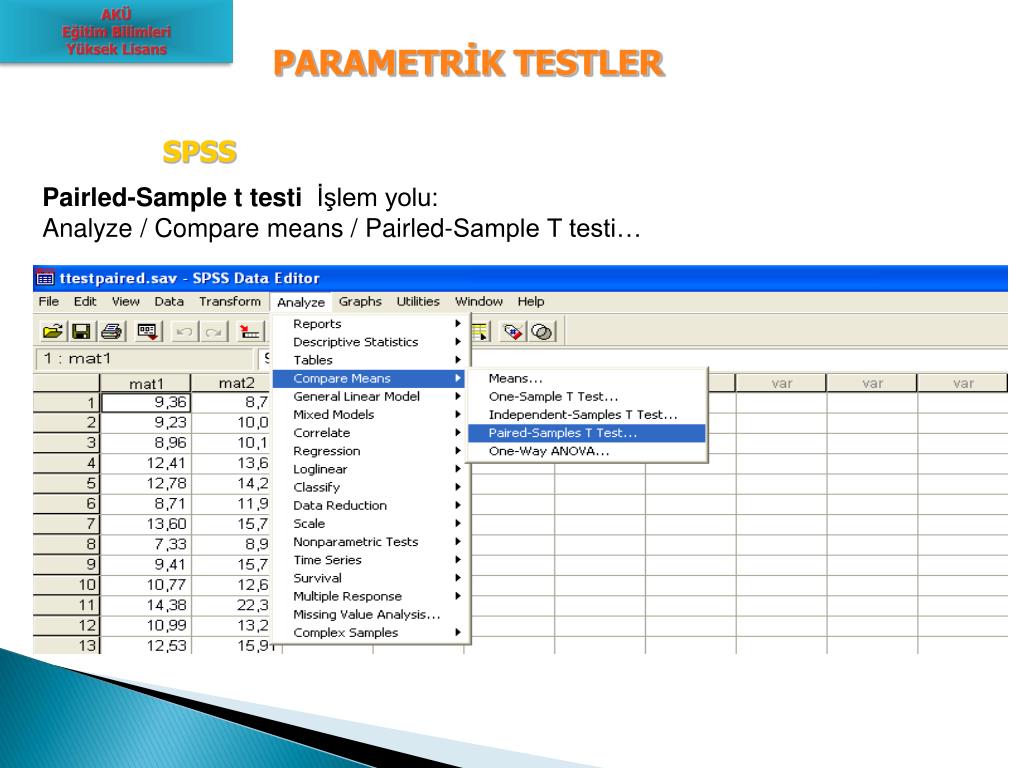 AKÜ
Eğitim Bilimleri
Yüksek Lisans

PARAMETRİK TESTLER

SPSS

Pairled-Sample t testi İşlem yolu:
Analyze / Compare means / Pairled-Sample T testi…

ttestpaired.sav - SPSS Data Editor

File Edit View Data Transform Analyze Graphs Utilities Window Help

1 : mat1

Reports
Descriptive Statistics
Tables
Compare Means
General Linear Model
Mixed Models
Correlate
Regression
Loglinear
Classify
Data Reduction
Scale
Nonparametric Tests
Time Series
Survival
Multiple Response
Missing Value Analysis...
Complex Samples

Means...
One-Sample T Test...
Independent-Samples T Test...
Paired-Samples T Test...
One-Way ANOVA...

| | mat1 | mat2 | var | var | var |
|---|---|---|---|---|---|
| 1 | 9,36 | 8,7 | | | |
| 2 | 9,23 | 10,0 | | | |
| 3 | 8,96 | 10,1 | | | |
| 4 | 12,41 | 13,6 | | | |
| 5 | 12,78 | 14,2 | | | |
| 6 | 8,71 | 11,9 | | | |
| 7 | 13,60 | 15,7 | | | |
| 8 | 7,33 | 8,9 | | | |
| 9 | 9,41 | 15,7 | | | |
| 10 | 10,77 | 12,6 | | | |
| 11 | 14,38 | 22,3 | | | |
| 12 | 10,99 | 13,2 | | | |
| 13 | 12,53 | 15,91 | | | |